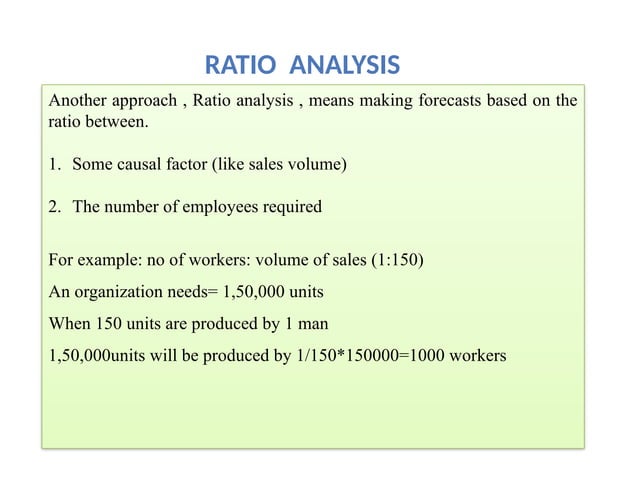 RATIO ANALYSIS

Another approach , Ratio analysis , means making forecasts based on the ratio between.

1. Some causal factor (like sales volume)

2. The number of employees required

For example: no of workers: volume of sales (1:150)

An organization needs= 1,50,000 units

When 150 units are produced by 1 man

1,50,000units will be produced by 1/150*150000=1000 workers